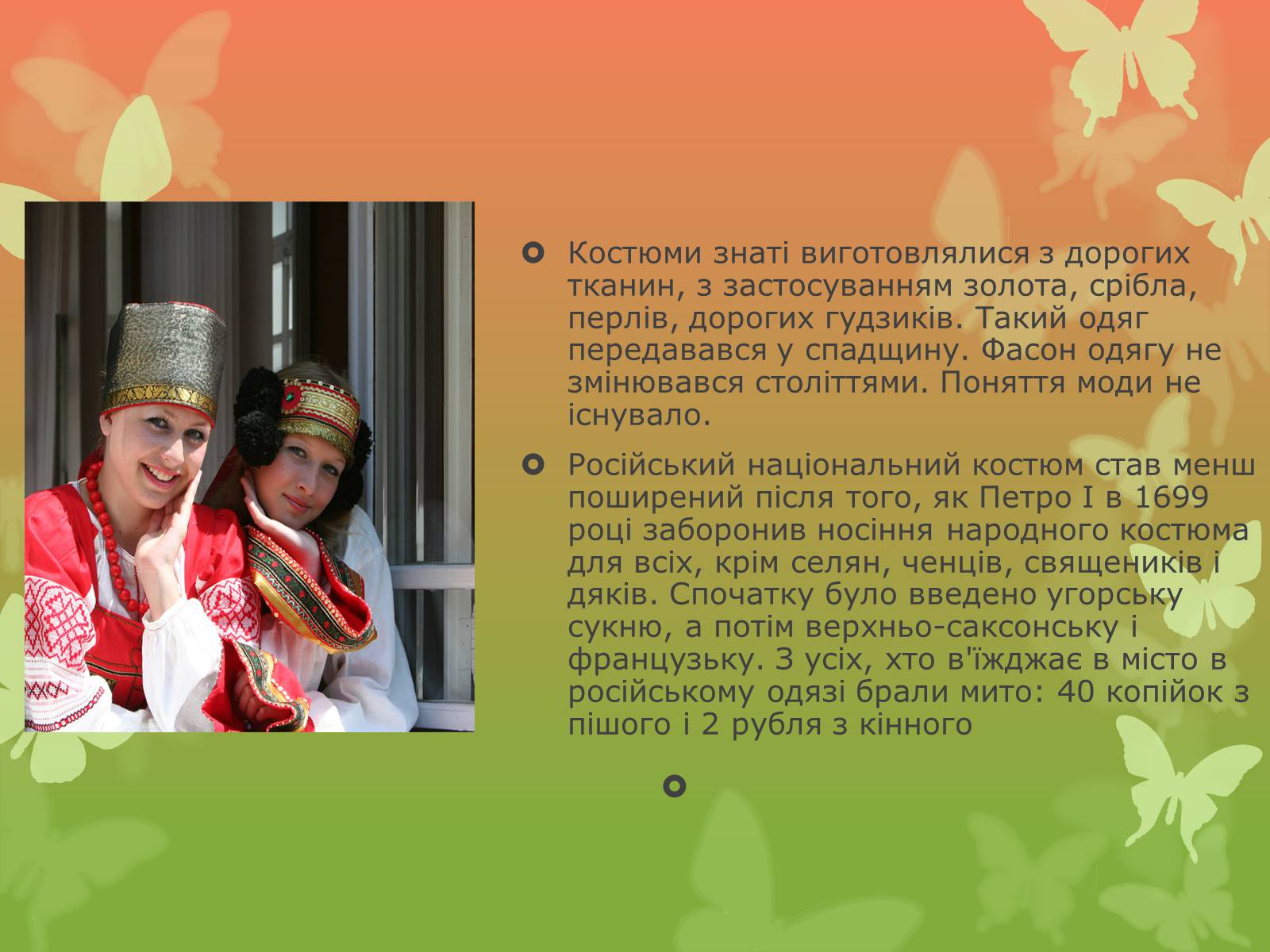 Костюми знаті виготовлялися з дорогих тканин, з застосуванням золота, срібла, перлів, дорогих гудзиків. Такий одяг передавався у спадщину. Фасон одягу не змінювався століттями. Поняття моди не існувало.

Російський національний костюм став менш поширений після того, як Петро I в 1699 році заборонив носіння народного костюма для всіх, крім селян, ченців, священиків і дяків. Спочатку було введено угорську сукню, а потім верхньо-саксонську і французьку. З усіх, хто в'їжджає в місто в російському одязі брали мито: 40 копійок з пішого і 2 рубля з кінного